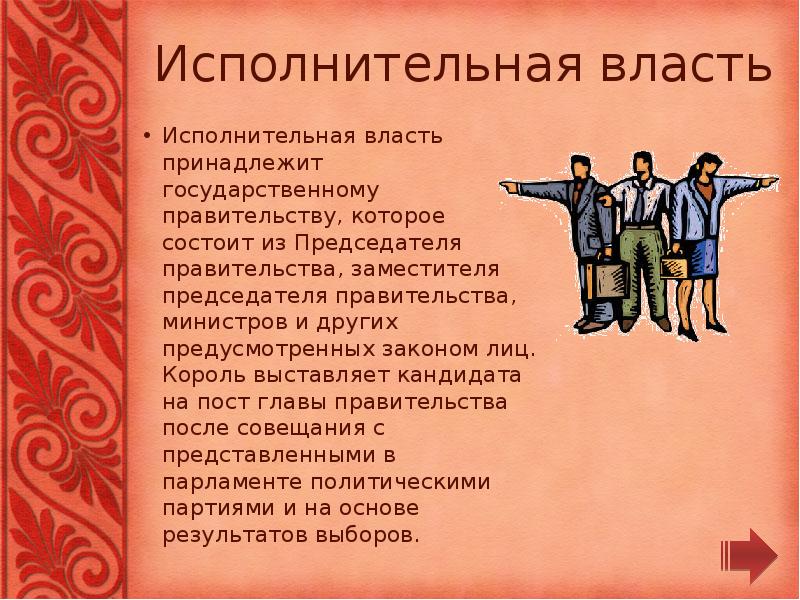 Исполнительная власть

• Исполнительная власть принадлежит государственному правительству, которое состоит из Председателя правительства, заместителя председателя правительства, министров и других предусмотренных законом лиц. Король выставляет кандидата на пост главы правительства после совещания с представленными в парламенте политическими партиями и на основе результатов выборов.